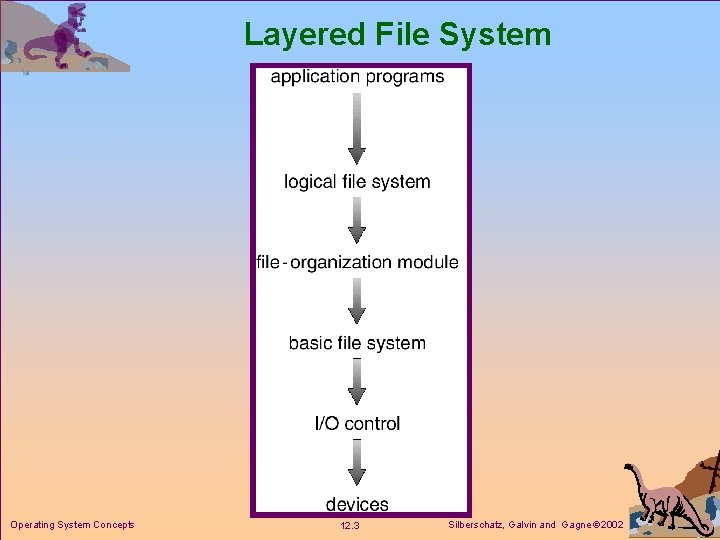 Layered File System

application programs

logical file system

file-organization module

basic file system

I/O control

devices

Operating System Concepts

12.3

Silberschatz, Galvin and Gagne ©2002